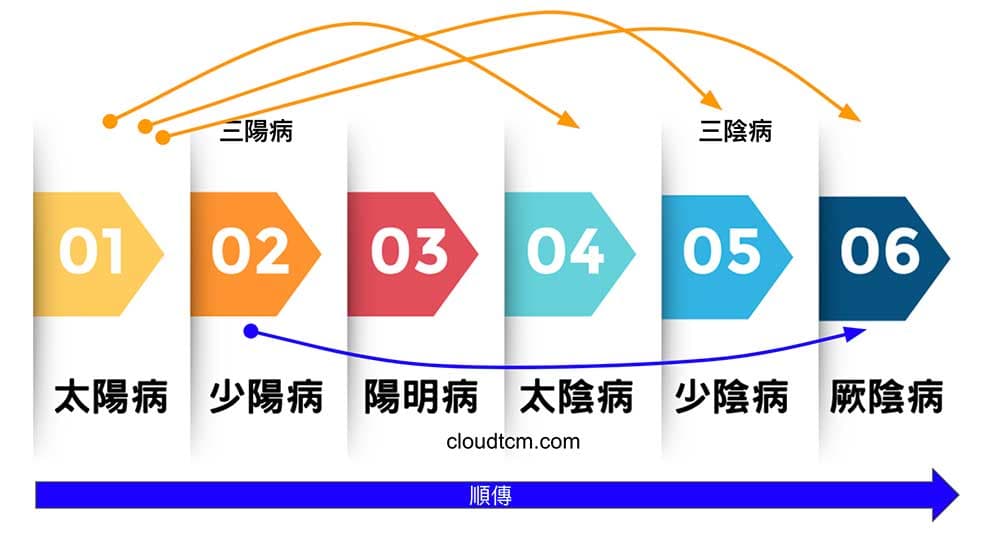 三陽病

三陰病

01

02

03

04

05

06

太陽病

少陽病

陽明病

太陰病

少陰病

厥陰病

cloudtcm.com

順傳